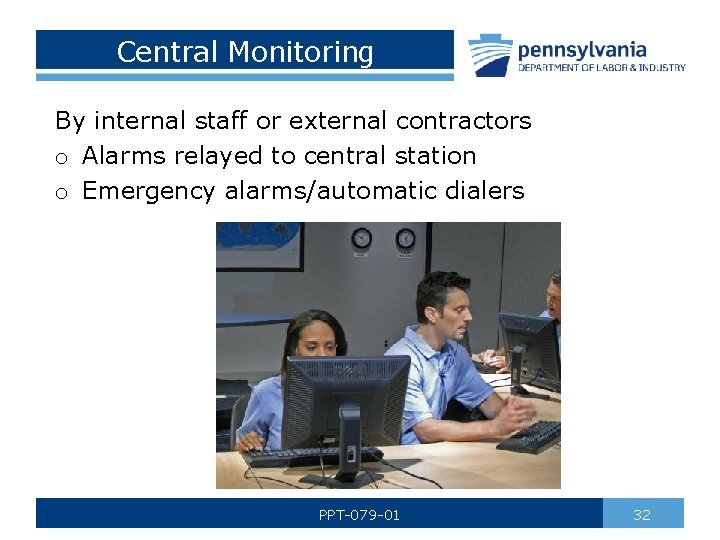 Central Monitoring

pennsylvania
DEPARTMENT OF LABOR & INDUSTRY

By internal staff or external contractors
o Alarms relayed to central station
o Emergency alarms/automatic dialers

PPT-079-01

32